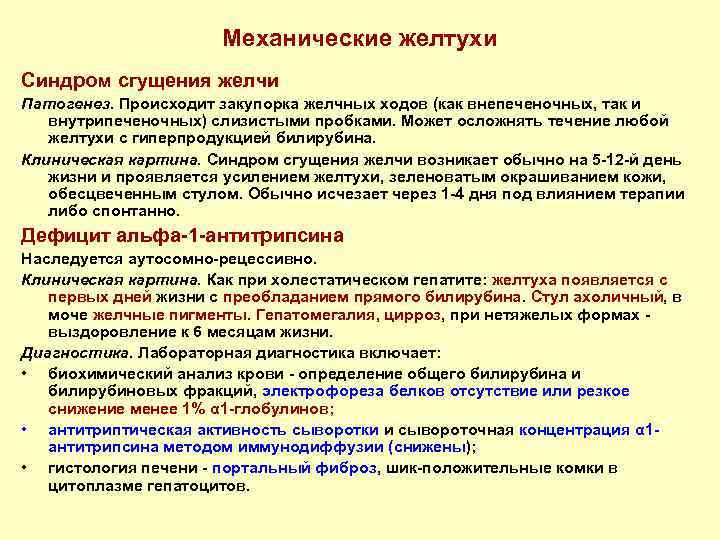 Механические желтухи

Синдром сгущения желчи

Патогенез. Происходит закупорка желчных ходов (как внепеченочных, так и внутрипеченочных) слизистыми пробками. Может осложнять течение любой желтухи с гиперпродукцией билирубина.

Клиническая картина. Синдром сгущения желчи возникает обычно на 5-12-й день жизни и проявляется усилением желтухи, зеленоватым окрашиванием кожи, обесцвеченным стулом. Обычно исчезает через 1-4 дня под влиянием терапии либо спонтанно.

Дефицит альфа-1-антитрипсина

Наследуется аутосомно-рецессивно.

Клиническая картина. Как при холестатическом гепатите: желтуха появляется с первых дней жизни с преобладанием прямого билирубина. Стул ахоличный, в моче желчные пигменты. Гепатомегалия, цирроз, при нетяжелых формах - выздоровление к 6 месяцам жизни.

Диагностика. Лабораторная диагностика включает:

• биохимический анализ крови - определение общего билирубина и билирубиновых фракций, электрофореза белков отсутствие или резкое снижение менее 1% α1-глобулинов;

• антитриптическая активность сыворотки и сывороточная концентрация α1-антитрипсина методом иммунодиффузии (снижены);

• гистология печени - портальный фиброз, шик-положительные комки в цитоплазме гепатоцитов.